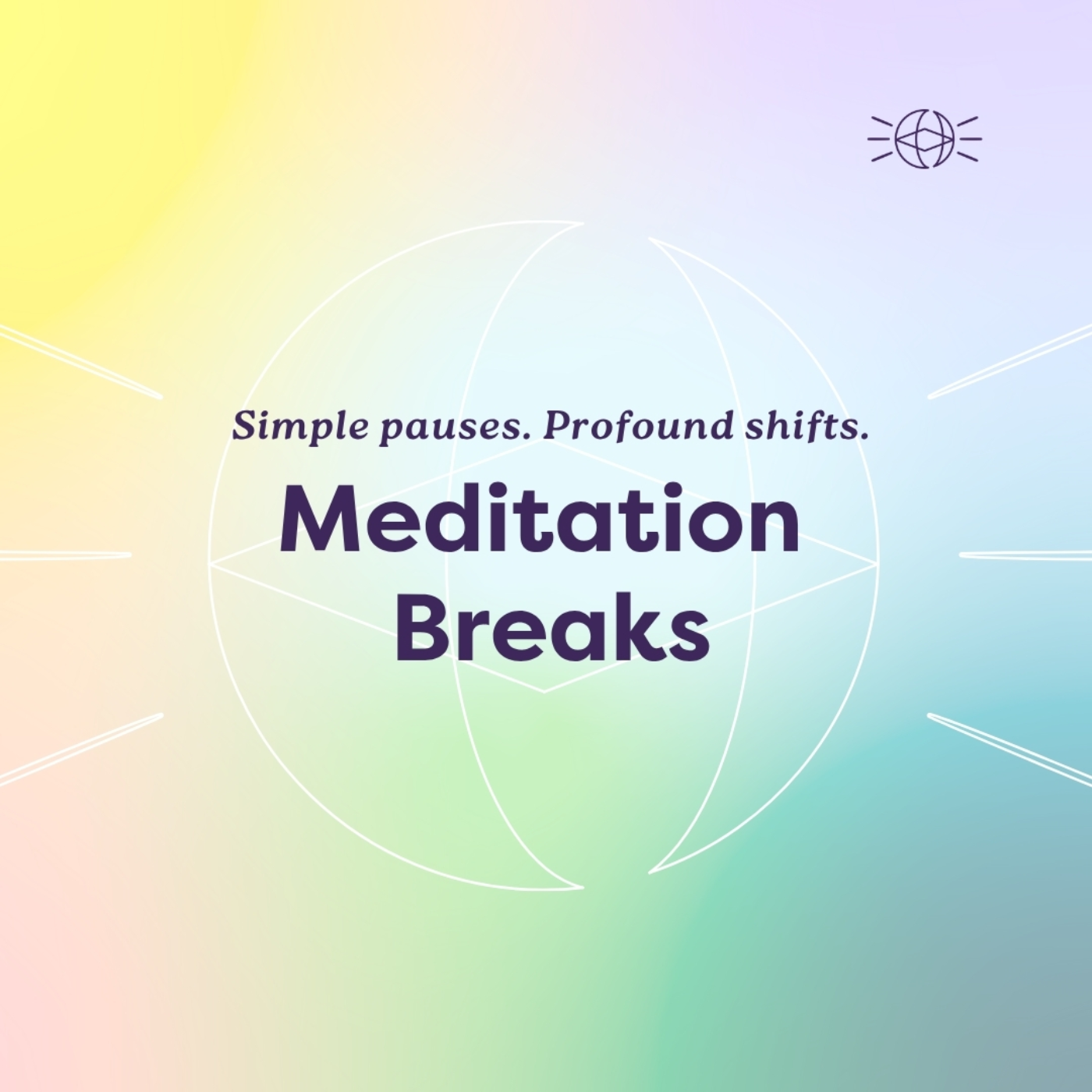 Simple pauses. Profound shifts.

Meditation Breaks